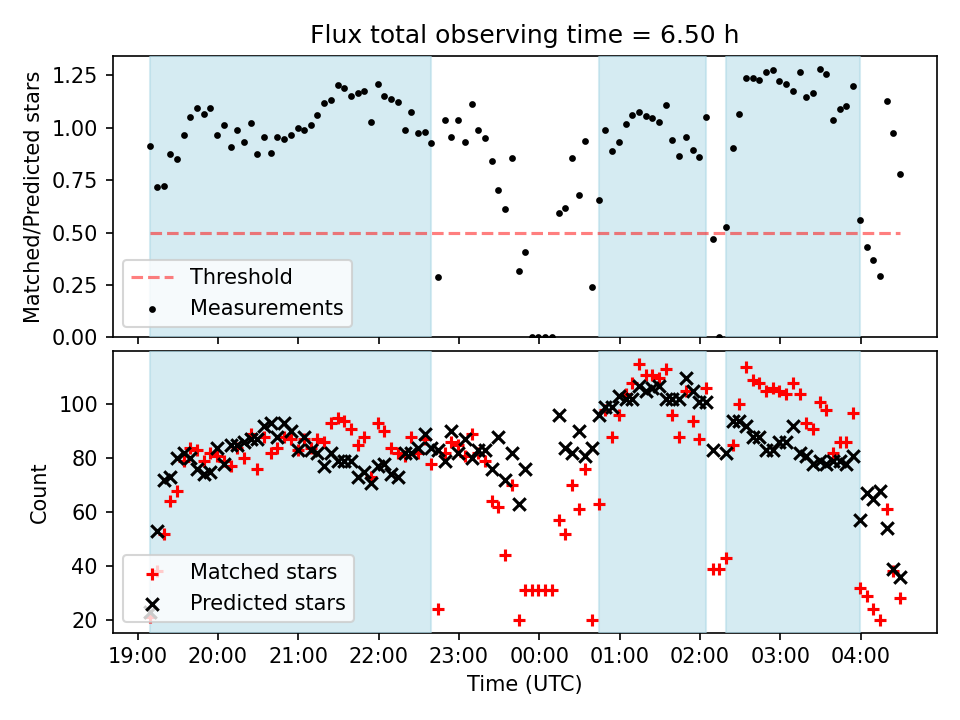 Flux total observing time = 6.50 h

Matched/Predicted stars

1.25
1.00
0.75
0.50
0.25
0.00

Threshold
Measurements

Count

100
80
60
40
20

Matched stars
Predicted stars

19:00 20:00 21:00 22:00 23:00 00:00 01:00 02:00 03:00 04:00

Time (UTC)